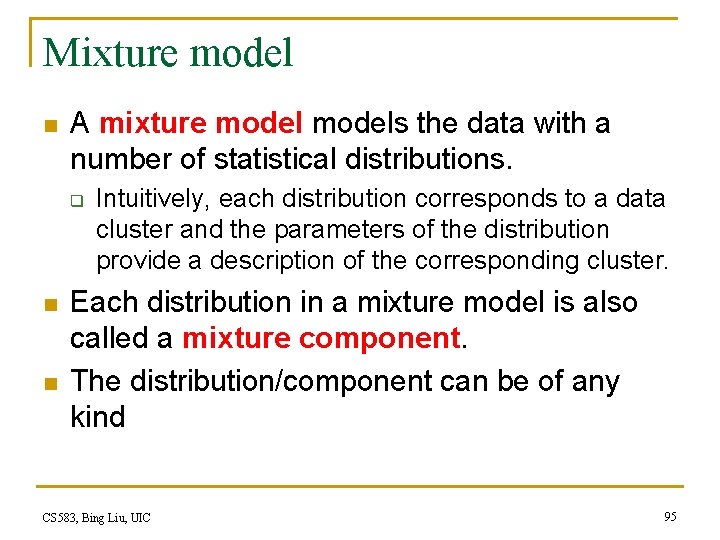 Mixture model

A mixture model models the data with a number of statistical distributions.

Intuitively, each distribution corresponds to a data cluster and the parameters of the distribution provide a description of the corresponding cluster.

Each distribution in a mixture model is also called a mixture component.

The distribution/component can be of any kind

CS583, Bing Liu, UIC

95